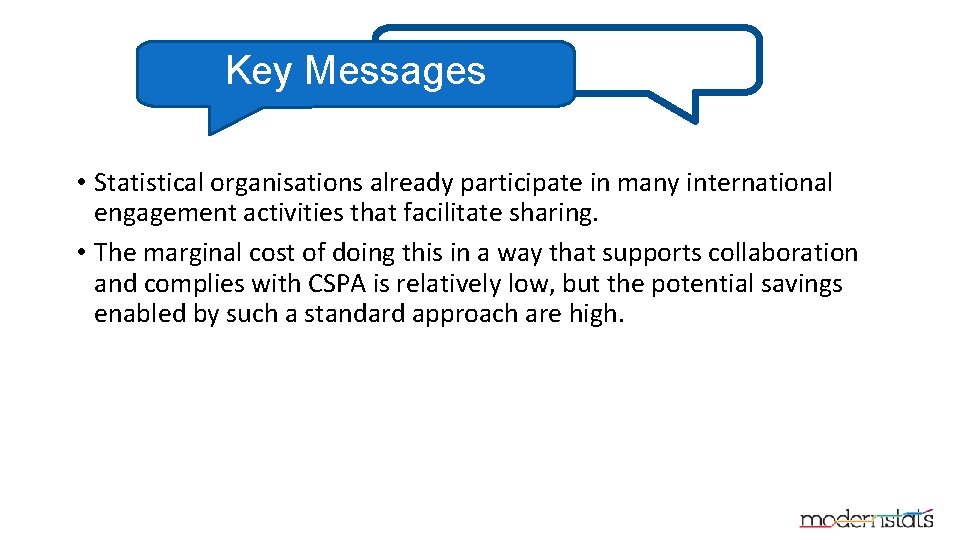 Key Messages

• Statistical organisations already participate in many international engagement activities that facilitate sharing.

• The marginal cost of doing this in a way that supports collaboration and complies with CSPA is relatively low, but the potential savings enabled by such a standard approach are high.

modernstats